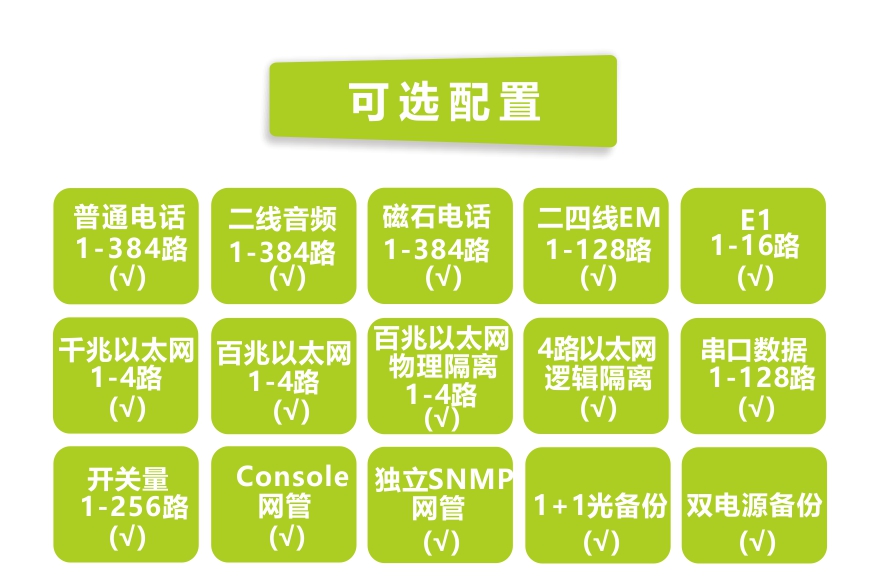 可选配置

普通电话
1-384路
(√)

二线音频
1-384路
(√)

磁石电话
1-384路
(√)

二四线EM
1-128路
(√)

E1
1-16路
(√)

千兆以太网
1-4路
(√)

百兆以太网
1-4路
(√)

百兆以太网
物理隔离
1-4路
(√)

4路以太网
逻辑隔离
(√)

串口数据
1-128路
(√)

开关量
1-256路
(√)

Console
网管
(√)

独立SNMP
网管
(√)

1+1光备份
(√)

双电源备份
(√)